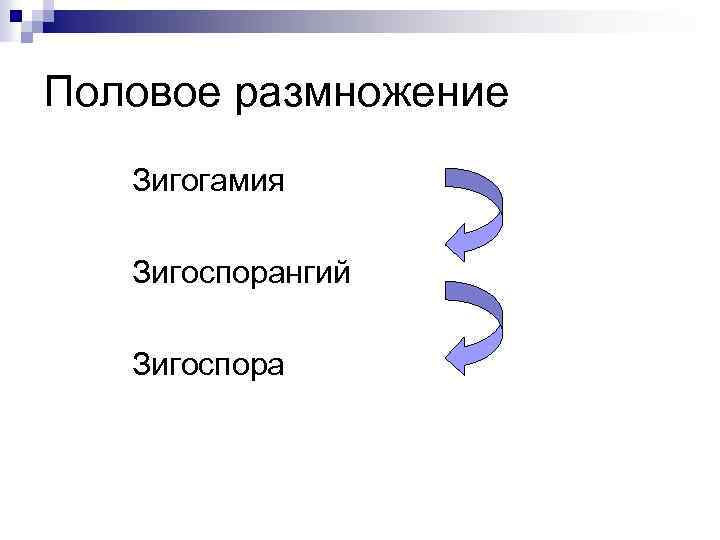 Половое размножение

Зигогамия

Зигоспорангий

Зигоспора